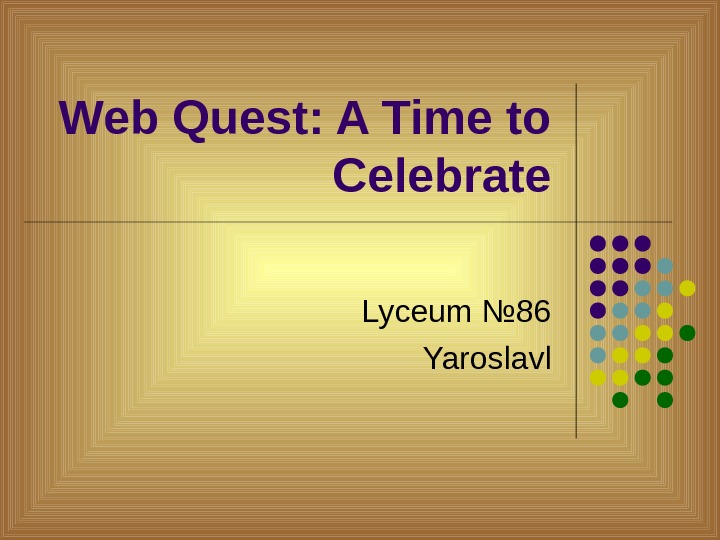 Web Quest: A Time to Celebrate

Lyceum №86
Yaroslavl